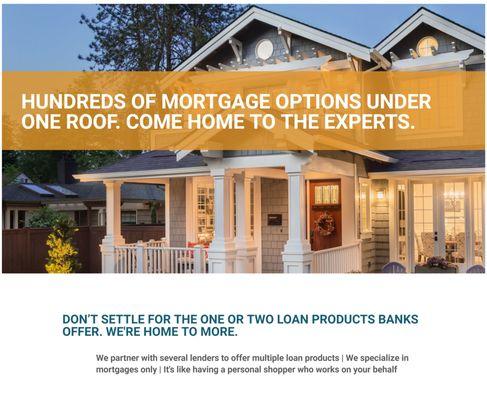 HUNDREDS OF MORTGAGE OPTIONS UNDER ONE ROOF. COME HOME TO THE EXPERTS.

DON'T SETTLE FOR THE ONE OR TWO LOAN PRODUCTS BANKS OFFER. WE'RE HOME TO MORE.

We partner with several lenders to offer multiple loan products | We specialize in mortgages only | It's like having a personal shopper who works on your behalf